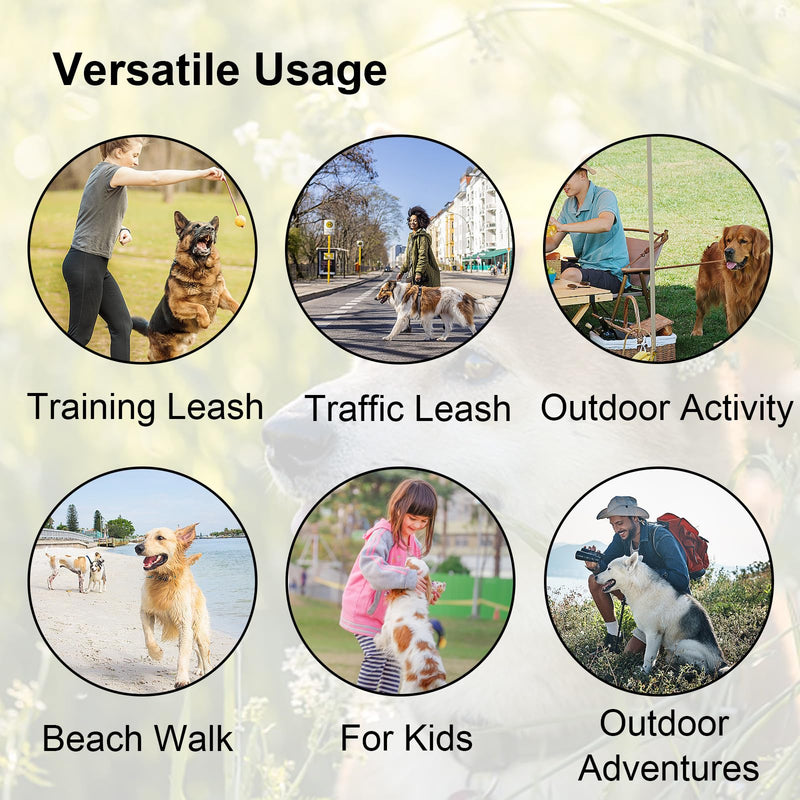 Versatile Usage

Training Leash

Traffic Leash

Outdoor Activity

Beach Walk

For Kids

Outdoor Adventures